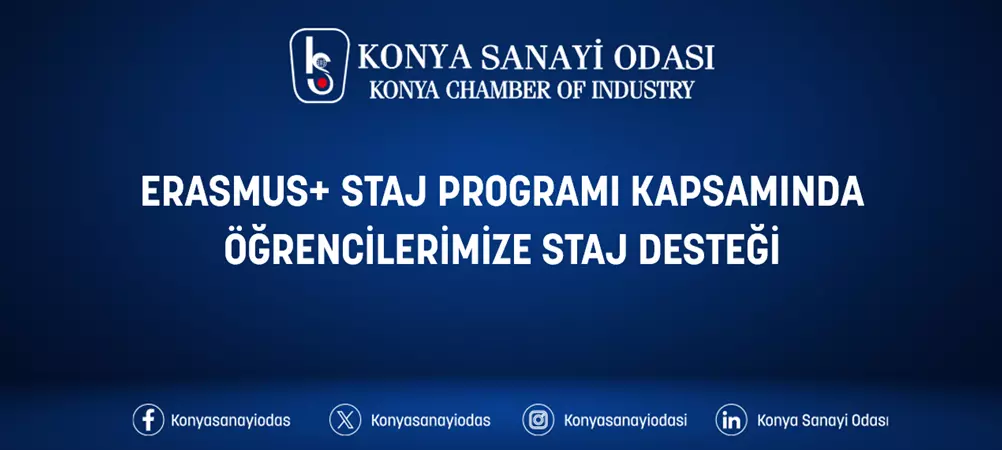 KONYA SANAYİ ODASI
KONYA CHAMBER OF INDUSTRY

ERASMUS+ STAJ PROGRAMI KAPSAMINDA ÖĞRENCİLERİMİZE STAJ DESTEĞİ

Konyasanayiodas Konyasanayiodas Konyasanayiodasi Konya Sanayi Odası